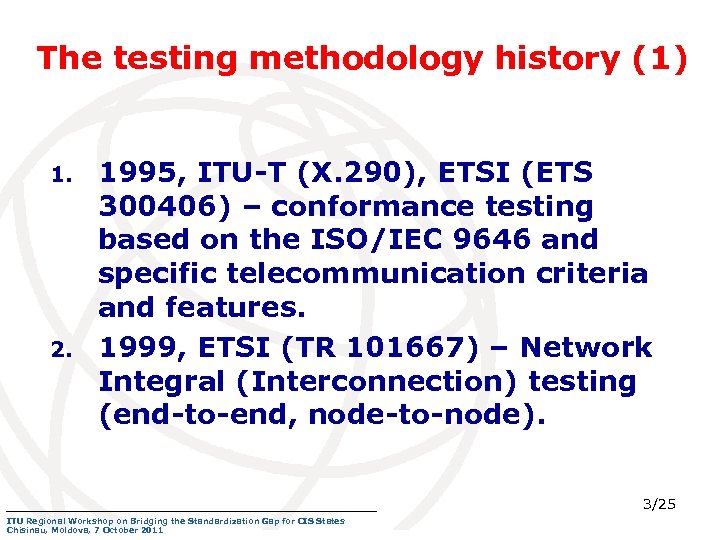 The testing methodology history (1)

1. 1995, ITU-T (X.290), ETSI (ETS 300406) – conformance testing based on the ISO/IEC 9646 and specific telecommunication criteria and features.
2. 1999, ETSI (TR 101667) – Network Integral (Interconnection) testing (end-to-end, node-to-node).

3/25

ITU Regional Workshop on Bridging the Standardization Gap for CIS States
Chisinau, Moldova, 7 October 2011